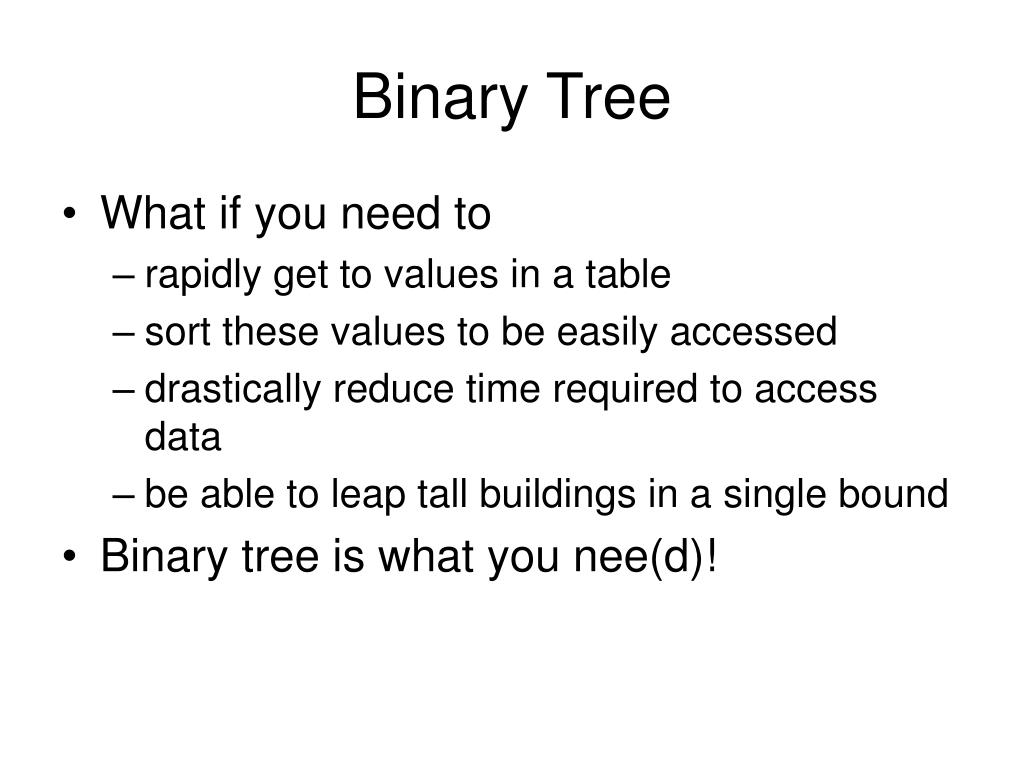 Binary Tree

• What if you need to
– rapidly get to values in a table
– sort these values to be easily accessed
– drastically reduce time required to access data
– be able to leap tall buildings in a single bound
• Binary tree is what you nee(d)!